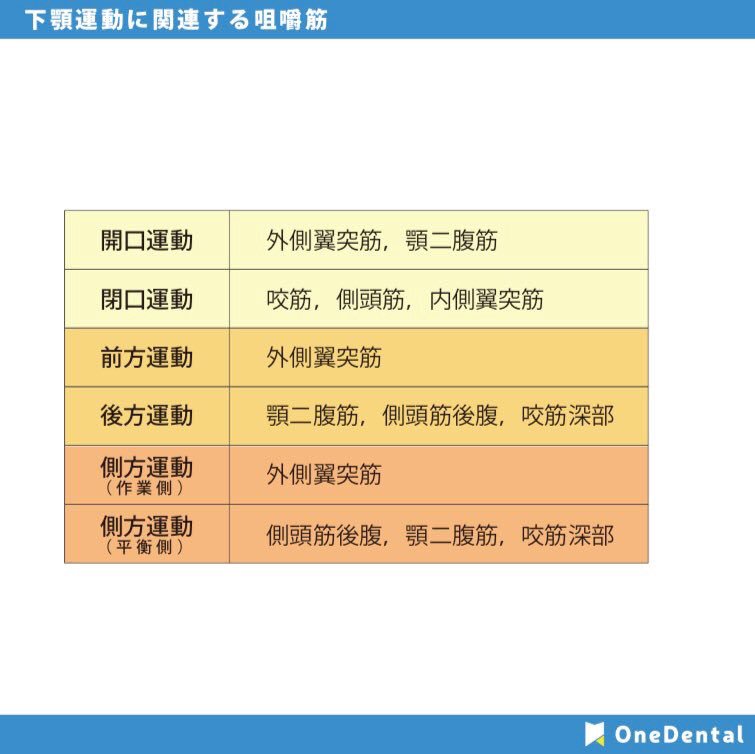 下顎運動に関連する咀嚼筋

| 開口運動 | 外側翼突筋，顎二腹筋 |
|---|---|
| 閉口運動 | 咬筋，側頭筋，内側翼突筋 |
| 前方運動 | 外側翼突筋 |
| 後方運動 | 顎二腹筋，側頭筋後腹，咬筋深部 |
| 側方運動（作業側） | 外側翼突筋 |
| 側方運動（平衡側） | 側頭筋後腹，顎二腹筋，咬筋深部 |

OneDental